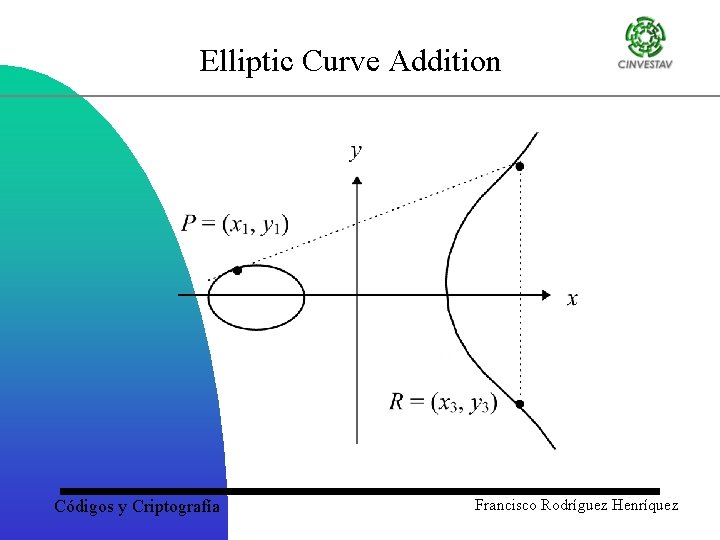 Elliptic Curve Addition

CINVESTAV

$y$

$P = (x_1, y_1)$

$x$

$R = (x_3, y_3)$

Códigos y Criptografía

Francisco Rodríguez Henríquez